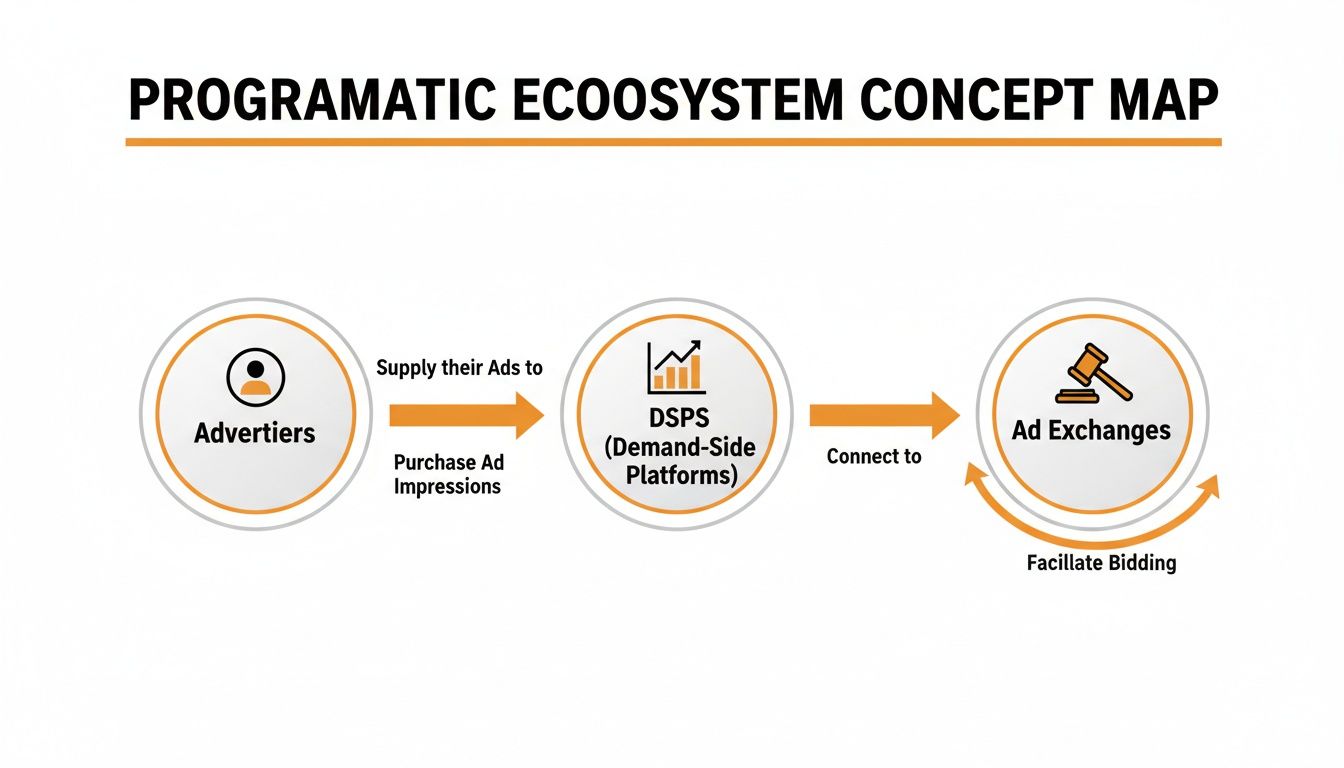 PROGRAMATIC ECOOSYSTEM CONCEPT MAP

Advertiers

Supply their Ads to

Purchase Ad Impressions

DSPS (Demand-Side Platforms)

Connect to

Ad Exchanges

Facillate Bidding